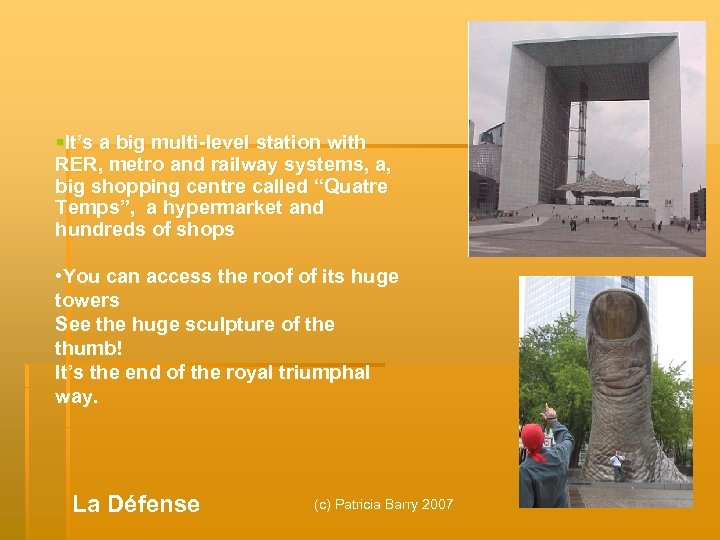 ▪It’s a big multi-level station with RER, metro and railway systems, a, big shopping centre called “Quatre Temps”, a hypermarket and hundreds of shops

•You can access the roof of its huge towers
See the huge sculpture of the thumb!
It’s the end of the royal triumphal way.

La Défense

(c) Patricia Barry 2007